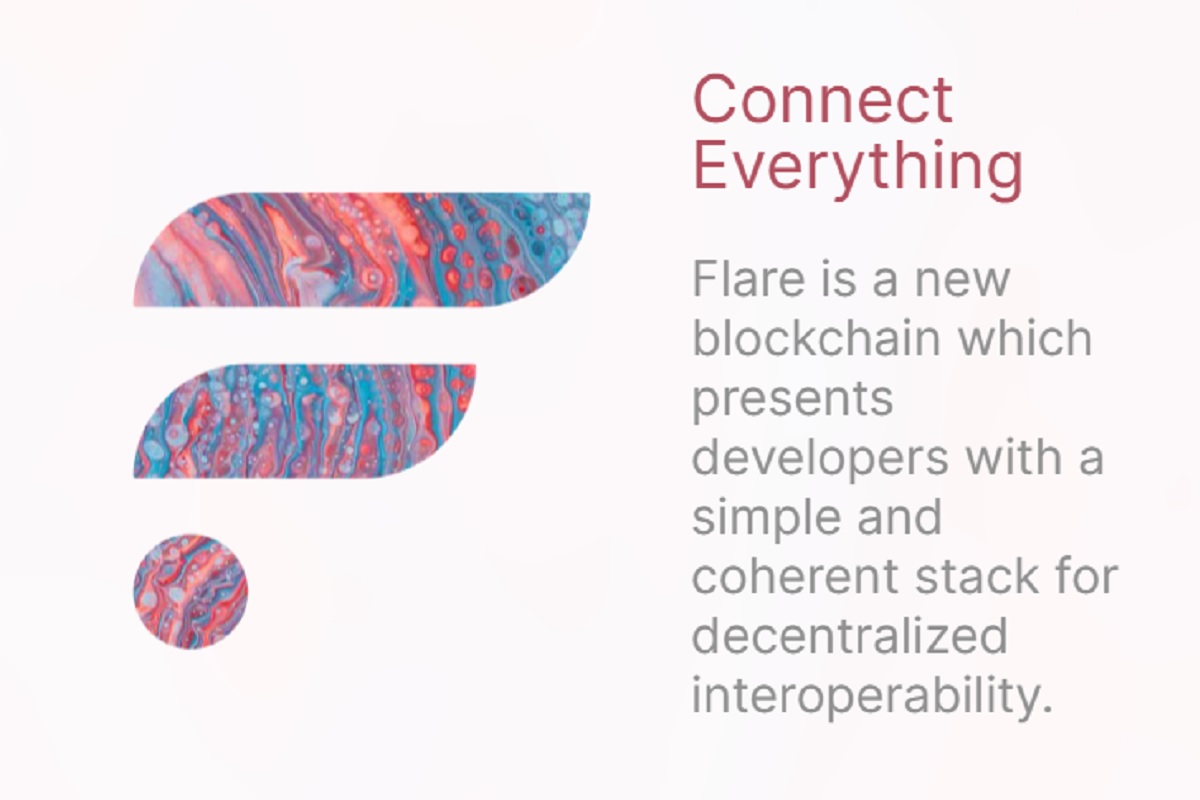 Connect Everything

Flare is a new blockchain which presents developers with a simple and coherent stack for decentralized interoperability.